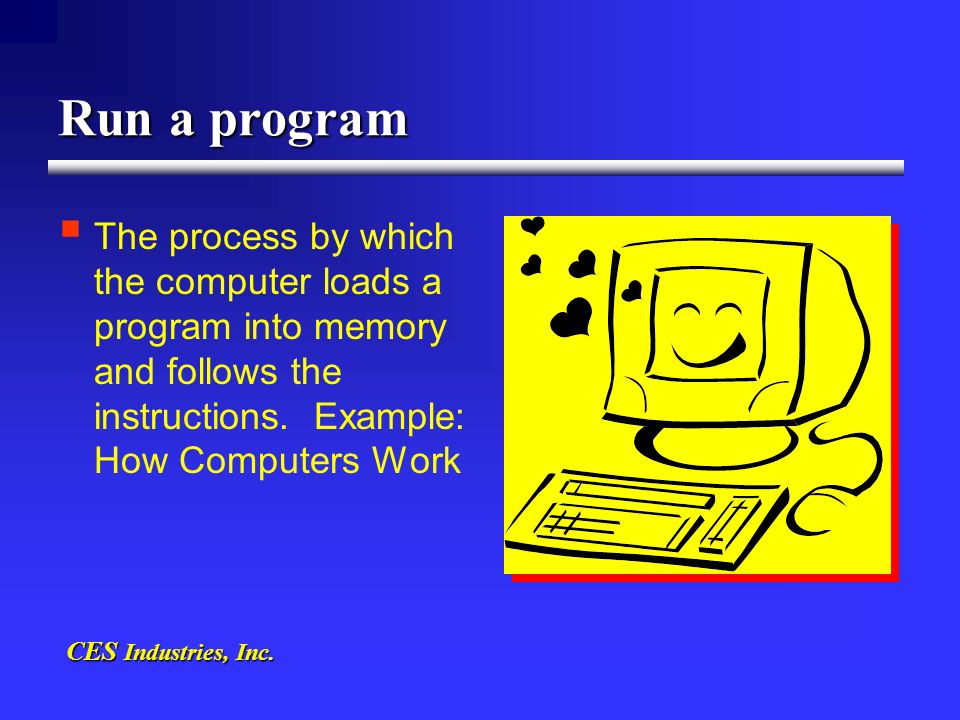 Run a program

The process by which the computer loads a program into memory and follows the instructions. Example: How Computers Work

CES Industries, Inc.